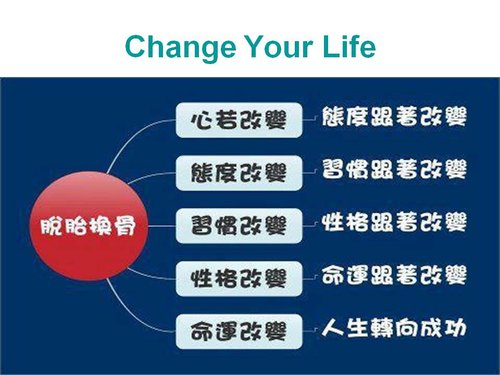 Change Your Life

脫胎換骨

心若改變 態度跟著改變

態度改變 習慣跟著改變

習慣改變 性格跟著改變

性格改變 命運跟著改變

命運改變 人生轉向成功